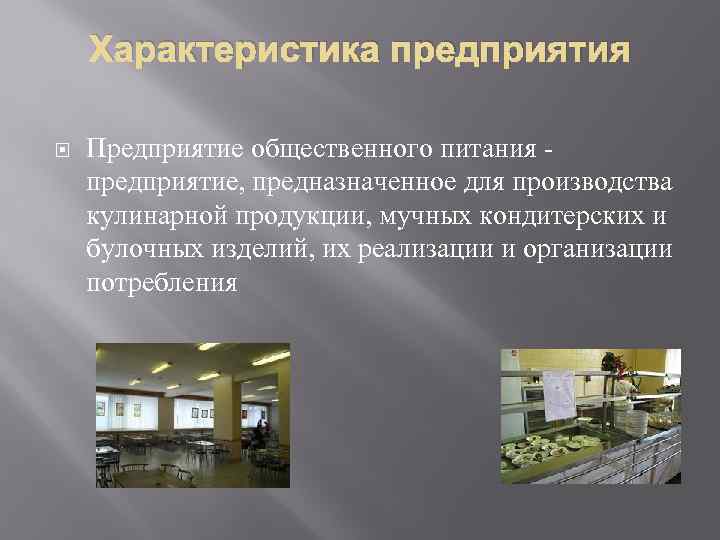 Характеристика предприятия

Предприятие общественного питания - предприятие, предназначенное для производства кулинарной продукции, мучных кондитерских и булочных изделий, их реализации и организации потребления